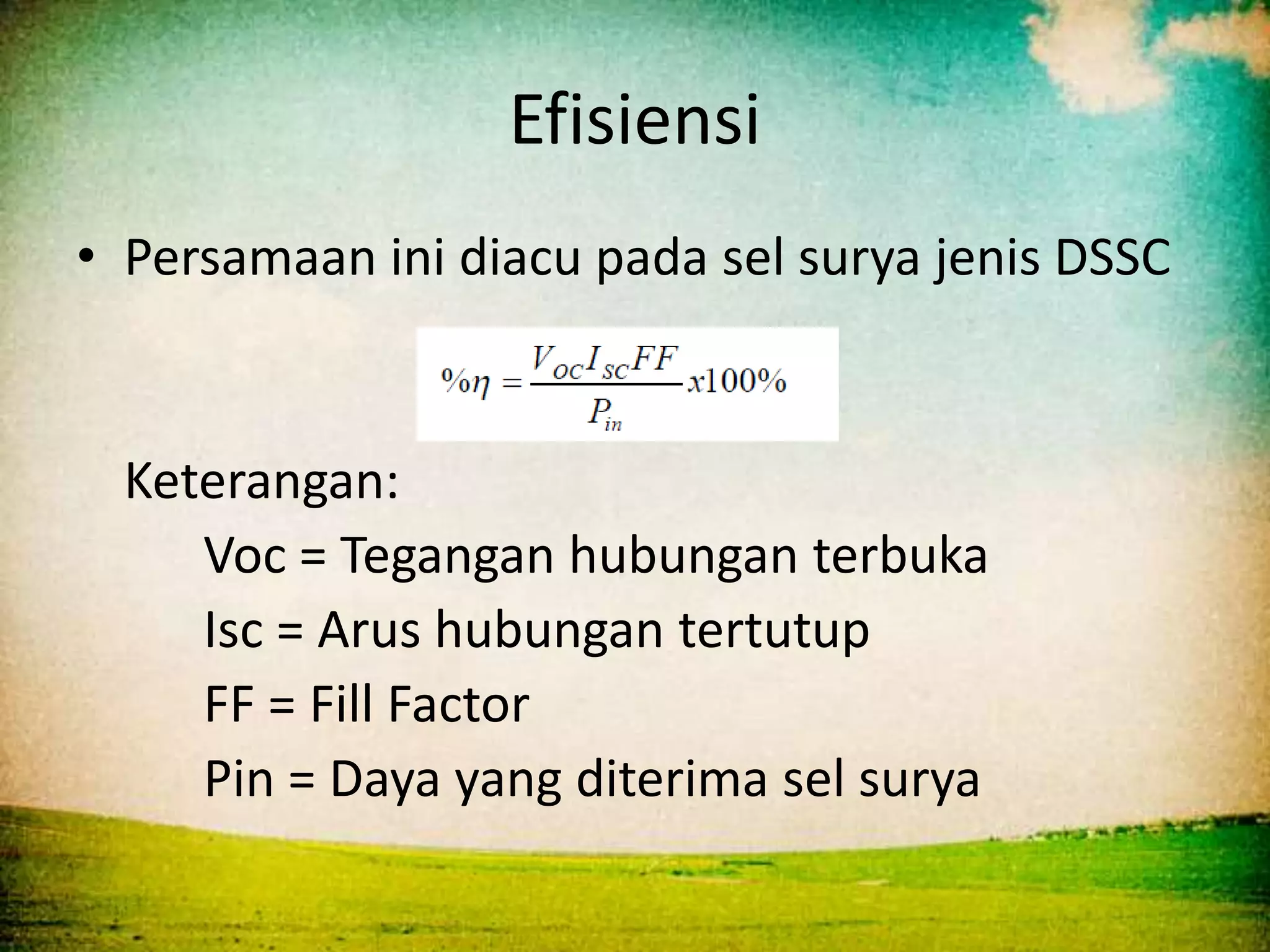 Efisiensi

• Persamaan ini diacu pada sel surya jenis DSSC

$\%\eta = \frac{V_{OC} I_{SC} FF}{P_{in}} x100\%$

Keterangan:

Voc = Tegangan hubungan terbuka

Isc = Arus hubungan tertutup

FF = Fill Factor

Pin = Daya yang diterima sel surya